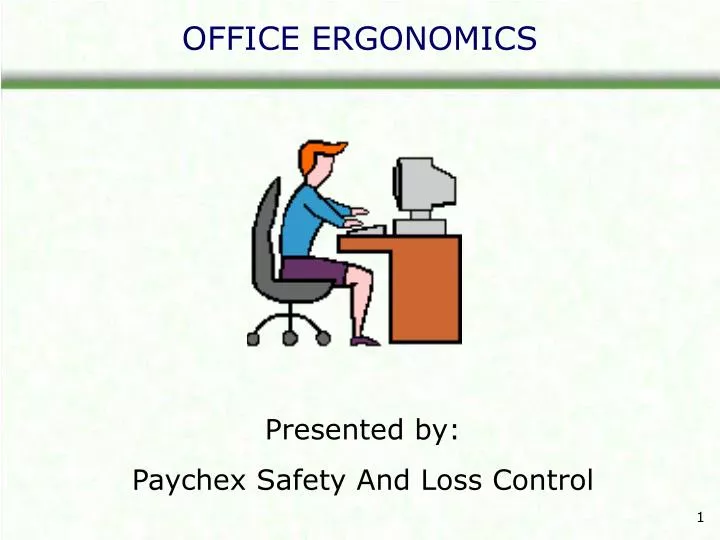 OFFICE ERGONOMICS

Presented by:

Paychex Safety And Loss Control

1